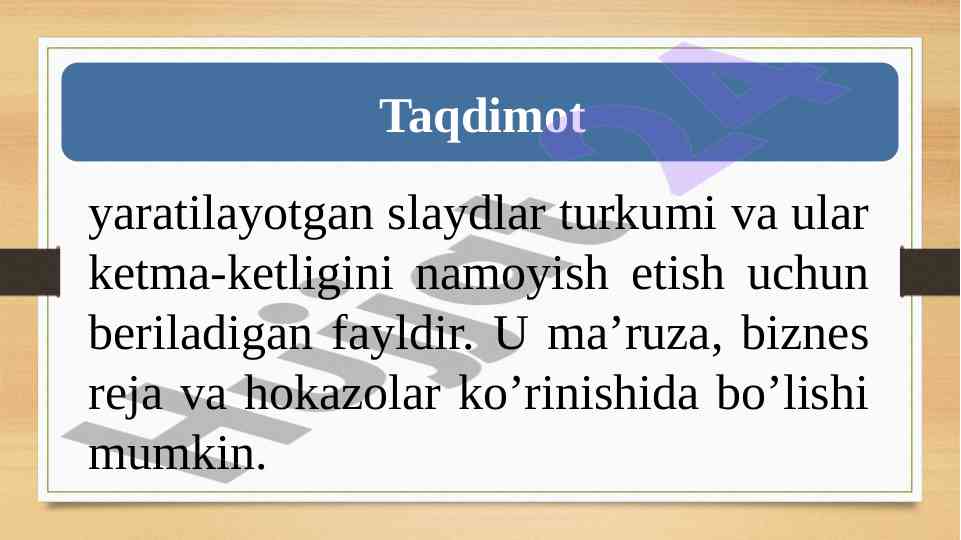 Taqdimot

yaratilayotgan slaydlar turkumi va ular ketma-ketligini namoyish etish uchun beriladigan fayldir. U ma’ruza, biznes reja va hokazolar ko’rinishida bo’lishi mumkin.

Hujjat 24